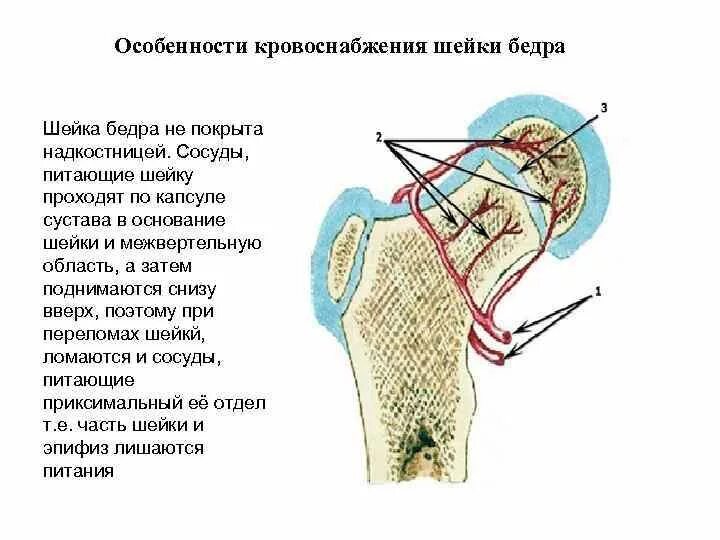 Особенности кровоснабжения шейки бедра

Шейка бедра не покрыта надкостницей. Сосуды, питающие шейку проходят по капсуле сустава в основание шейки и межвертельную область, а затем поднимаются снизу вверх, поэтому при переломах шейкй, ломаются и сосуды, питающие приксимальный её отдел т.е. часть шейки и эпифиз лишаются питания

2
3
1